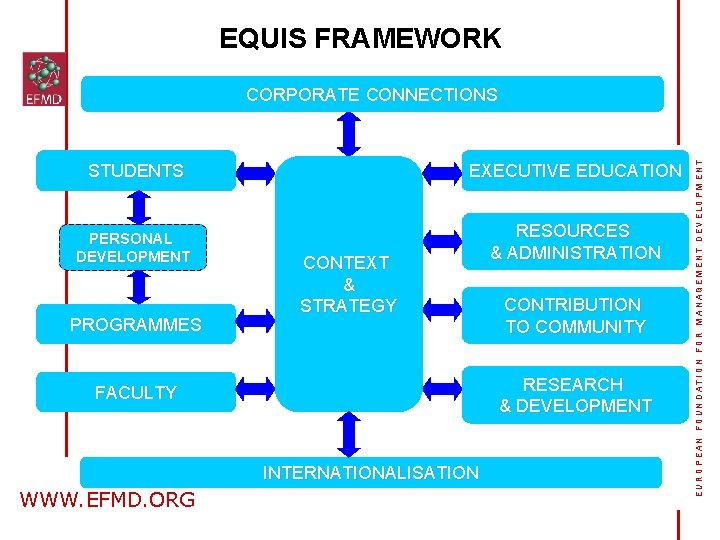 EQUIS FRAMEWORK

EFMD

CORPORATE CONNECTIONS

STUDENTS

PERSONAL DEVELOPMENT

PROGRAMMES

FACULTY

CONTEXT & STRATEGY

EXECUTIVE EDUCATION

RESOURCES & ADMINISTRATION

CONTRIBUTION TO COMMUNITY

RESEARCH & DEVELOPMENT

INTERNATIONALISATION

WWW.EFMD.ORG

EUROPEAN FOUNDATION FOR MANAGEMENT DEVELOPMENT